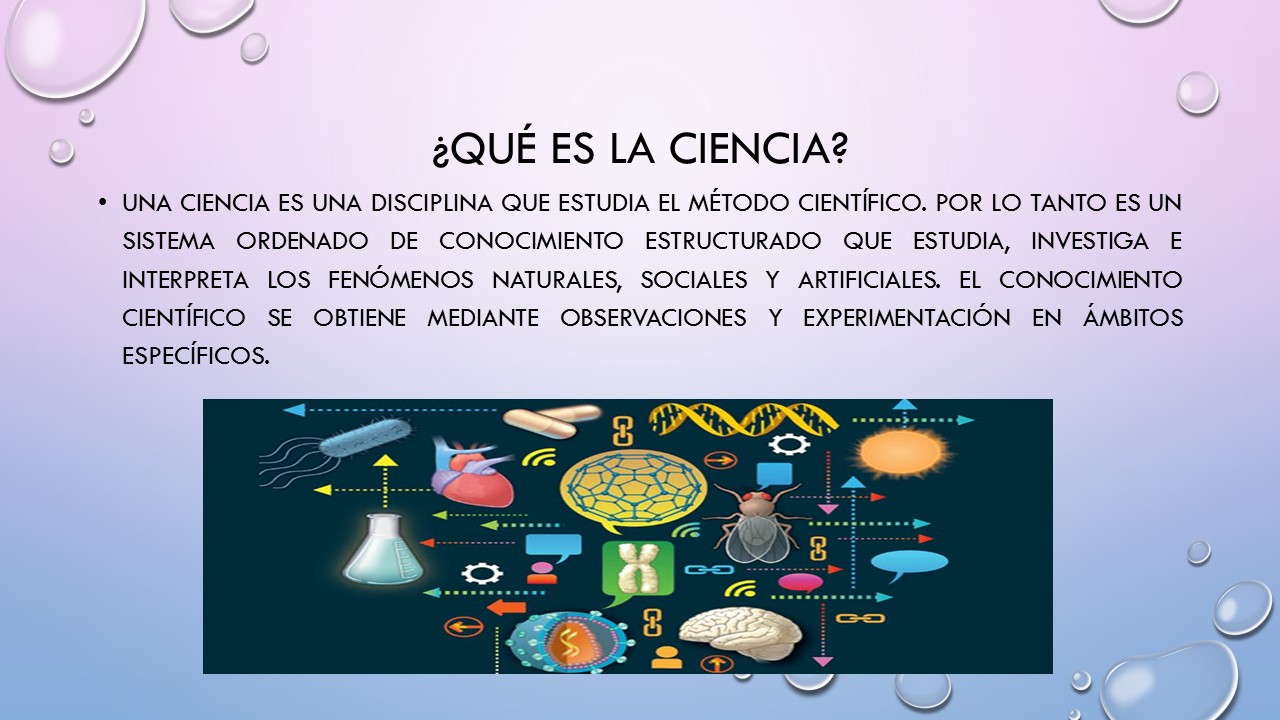 ¿QUÉ ES LA CIENCIA?

• UNA CIENCIA ES UNA DISCIPLINA QUE ESTUDIA EL MÉTODO CIENTÍFICO. POR LO TANTO ES UN SISTEMA ORDENADO DE CONOCIMIENTO ESTRUCTURADO QUE ESTUDIA, INVESTIGA E INTERPRETA LOS FENÓMENOS NATURALES, SOCIALES Y ARTIFICIALES. EL CONOCIMIENTO CIENTÍFICO SE OBTIENE MEDIANTE OBSERVACIONES Y EXPERIMENTACIÓN EN ÁMBITOS ESPECÍFICOS.